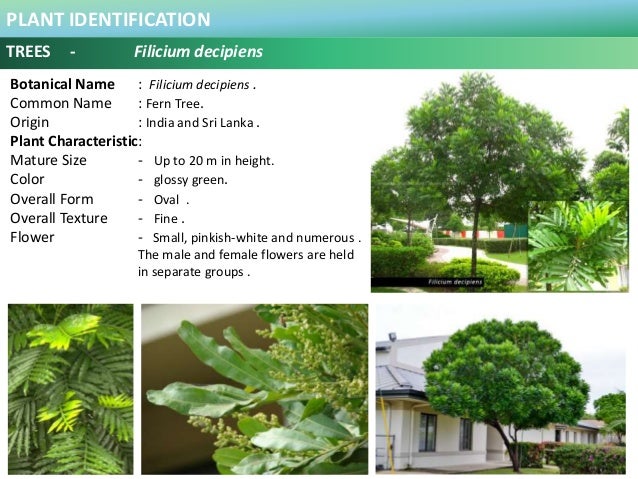 PLANT IDENTIFICATION

TREES - Filicium decipiens

Botanical Name : Filicium decipiens .
Common Name : Fern Tree.
Origin : India and Sri Lanka .
Plant Characteristic:
Mature Size - Up to 20 m in height.
Color - glossy green.
Overall Form - Oval .
Overall Texture - Fine .
Flower - Small, pinkish-white and numerous . The male and female flowers are held in separate groups .

Filicium decipiens